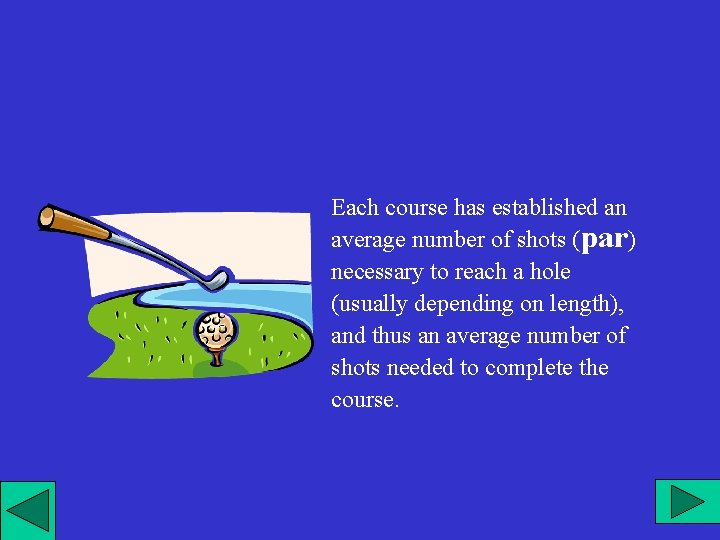 Each course has established an average number of shots (par) necessary to reach a hole (usually depending on length), and thus an average number of shots needed to complete the course.